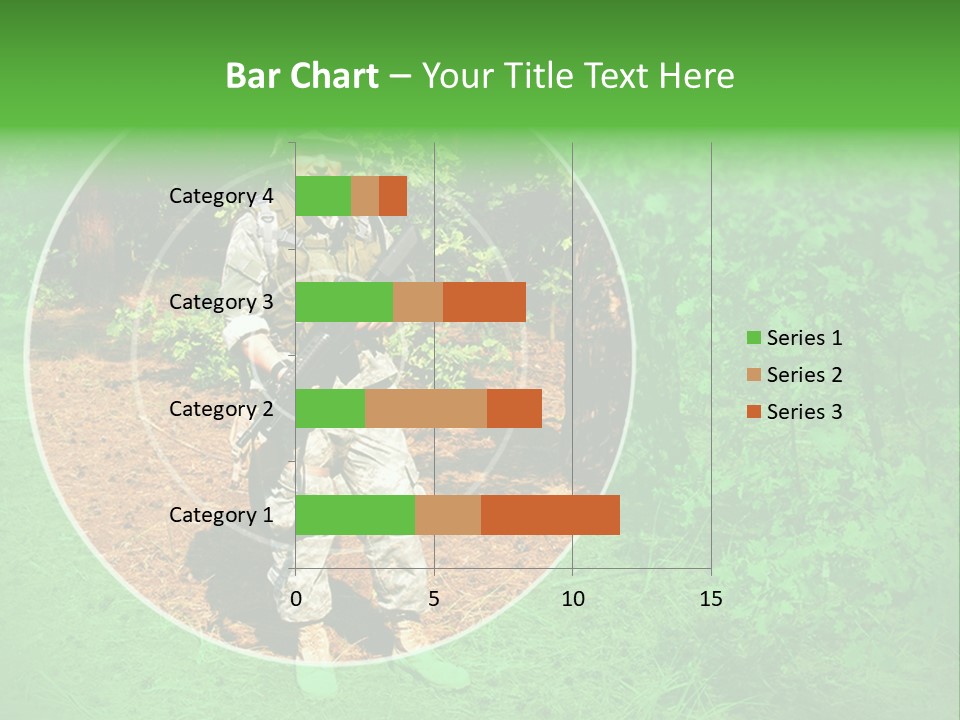 Bar Chart – Your Title Text Here

Category 4
Category 3
Category 2
Category 1

0
5
10
15

Series 1
Series 2
Series 3